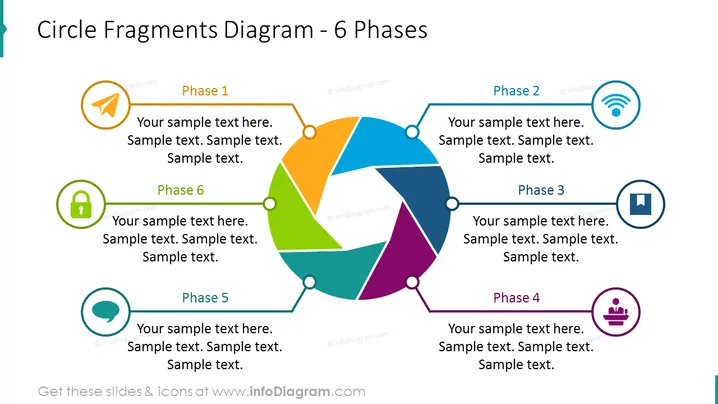 Circle Fragments Diagram - 6 Phases

Phase 1

Your sample text here. Sample text. Sample text. Sample text.

Phase 6

Your sample text here. Sample text. Sample text. Sample text.

Phase 5

Your sample text here. Sample text. Sample text. Sample text.

Phase 2

Your sample text here. Sample text. Sample text. Sample text.

Phase 3

Your sample text here. Sample text. Sample text. Sample text.

Phase 4

Your sample text here. Sample text. Sample text. Sample text.

Get these slides & icons at www.infoDiagram.com

© infoDiagram.com